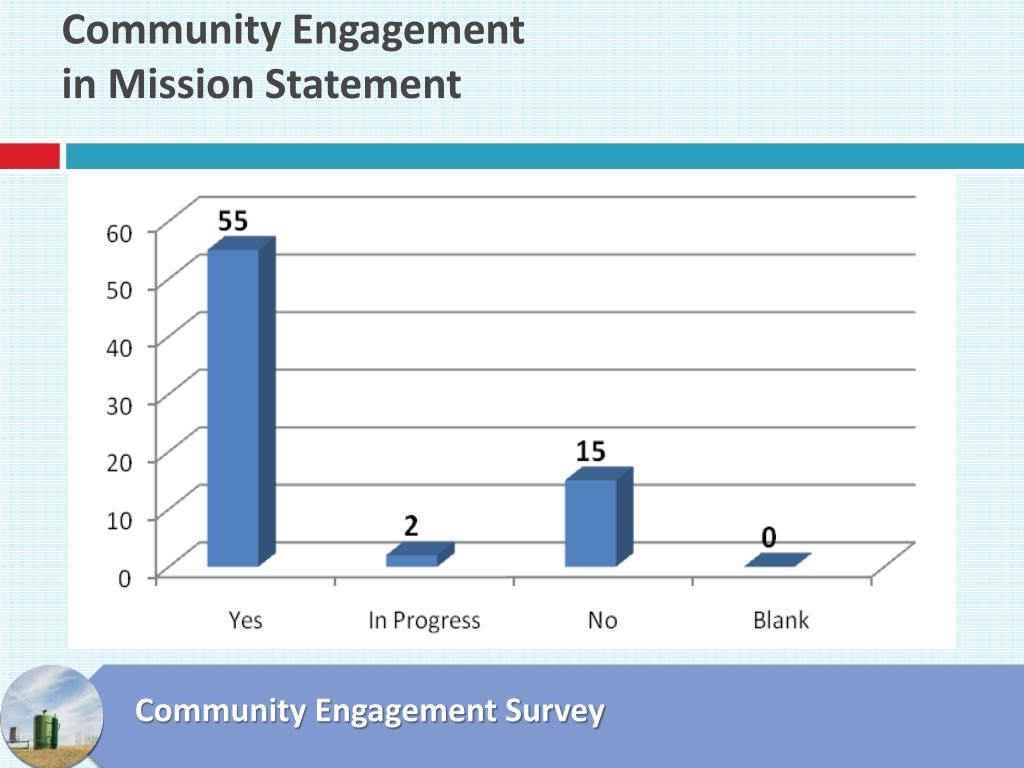 Community Engagement in Mission Statement

60
50
40
30
20
10
0

55
2
15
0

Yes
In Progress
No
Blank

Community Engagement Survey